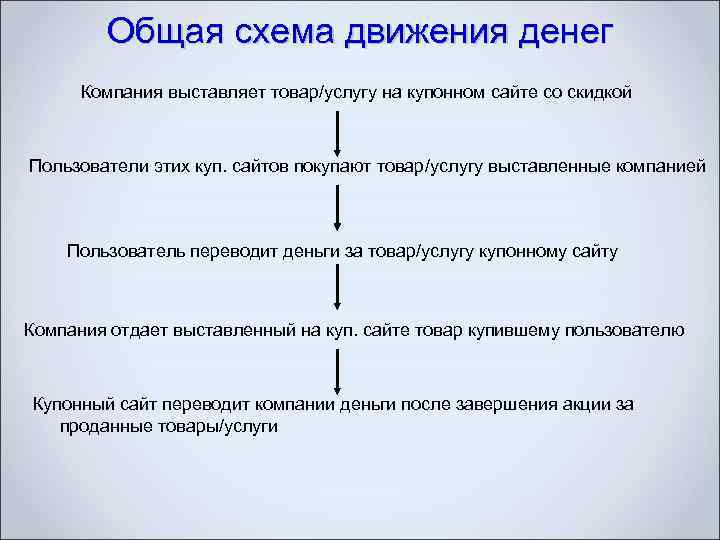 Общая схема движения денег

Компания выставляет товар/услугу на купонном сайте со скидкой

Пользователи этих куп. сайтов покупают товар/услугу выставленные компанией

Пользователь переводит деньги за товар/услугу купонному сайту

Компания отдает выставленный на куп. сайте товар купившему пользователю

Купонный сайт переводит компании деньги после завершения акции за проданные товары/услуги